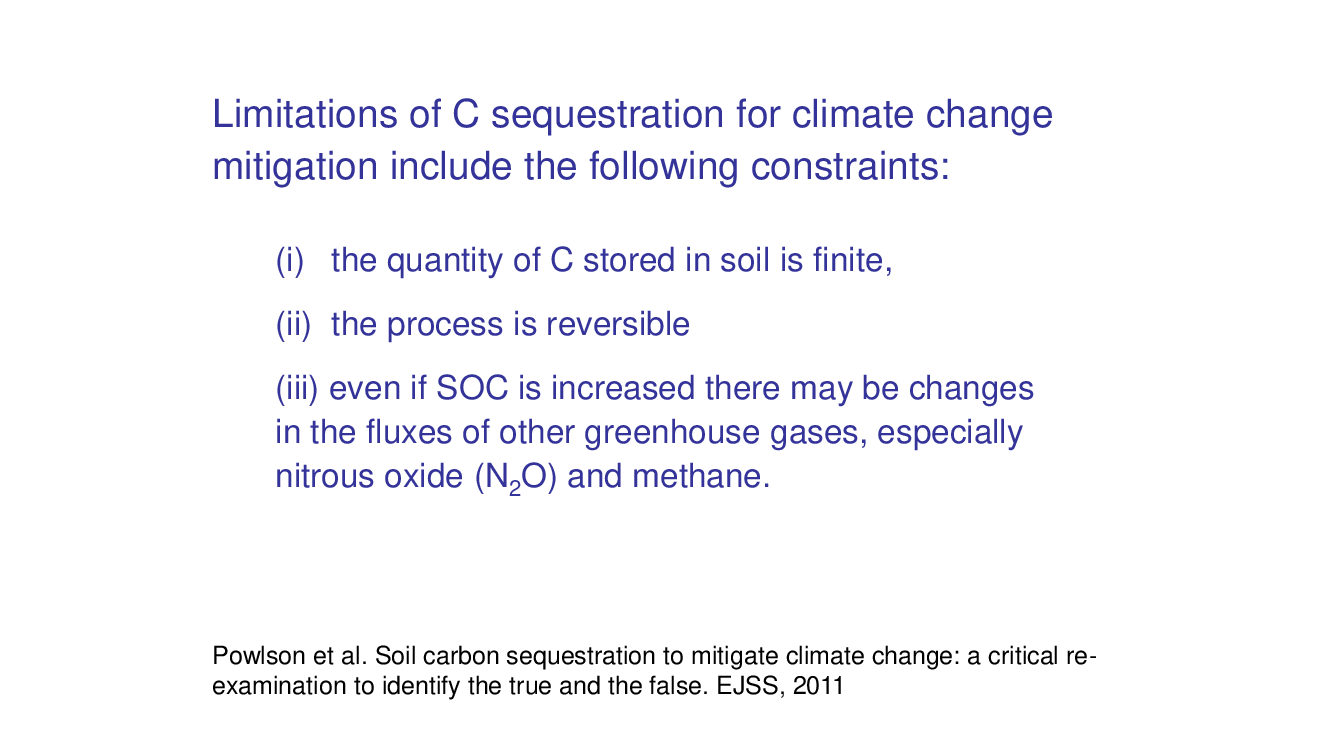 Limitations of C sequestration for climate change mitigation include the following constraints:

(i) the quantity of C stored in soil is finite,

(ii) the process is reversible

(iii) even if SOC is increased there may be changes in the fluxes of other greenhouse gases, especially nitrous oxide ($N_2O$) and methane.

Powlson et al. Soil carbon sequestration to mitigate climate change: a critical re-examination to identify the true and the false. EJSS, 2011